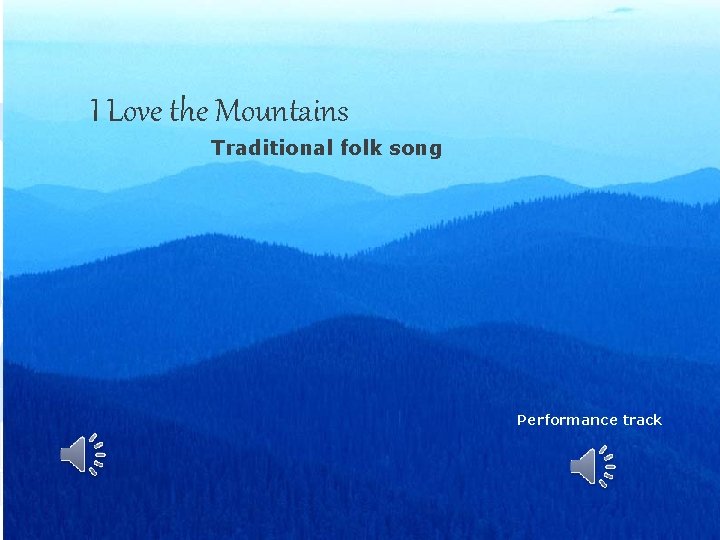 I Love the Mountains

Traditional folk song

Performance track